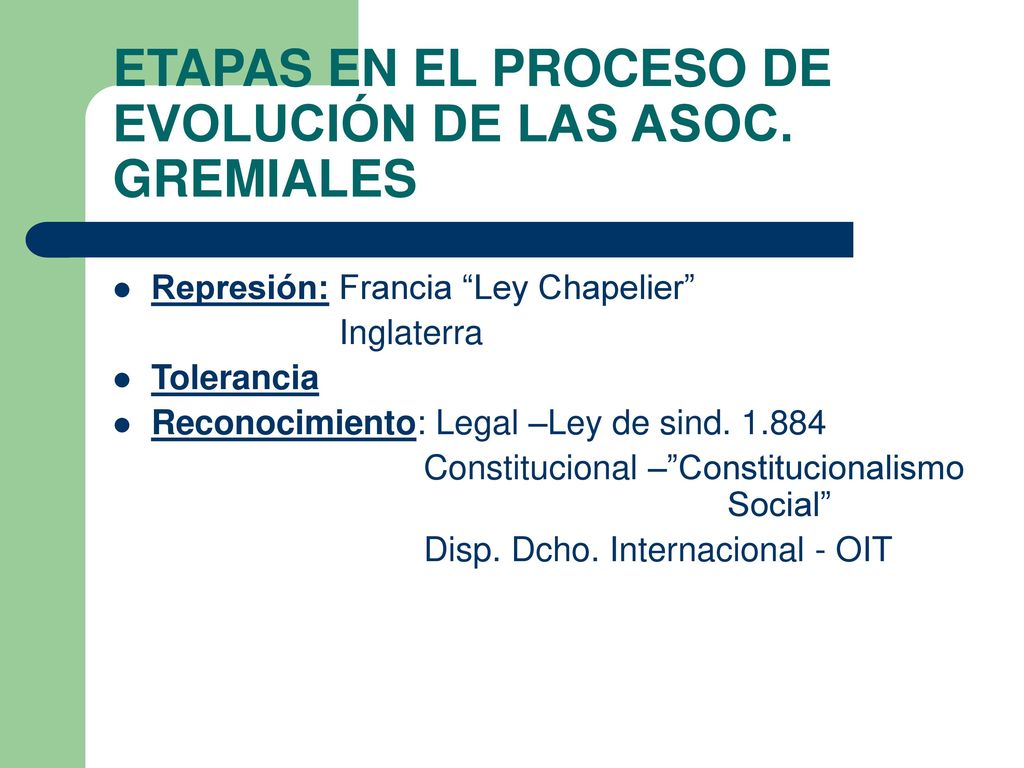 ETAPAS EN EL PROCESO DE EVOLUCIÓN DE LAS ASOC. GREMIALES

- Represión: Francia “Ley Chapelier”
  Inglaterra
- Tolerancia
- Reconocimiento: Legal –Ley de sind. 1.884
  Constitucional –”Constitucionalismo Social”
  Disp. Dcho. Internacional - OIT